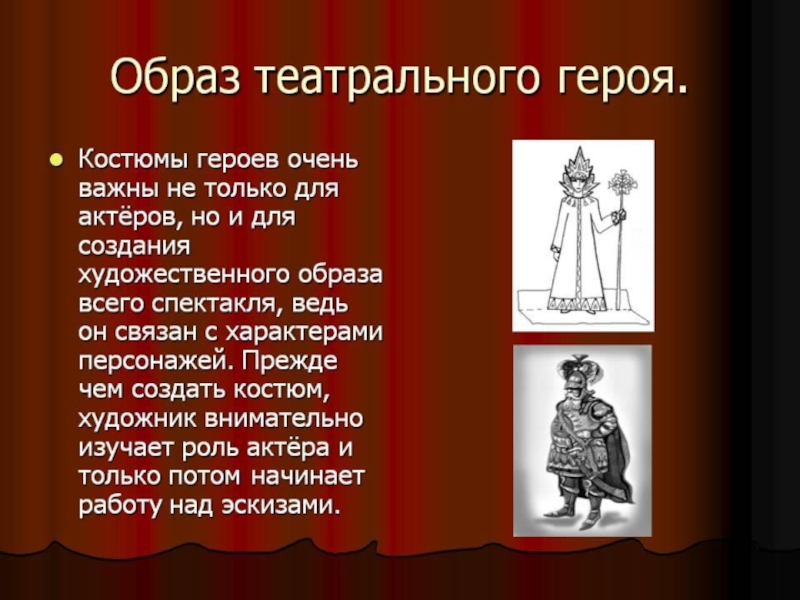 Образ театрального героя.

Костюмы героев очень важны не только для актёров, но и для создания художественного образа всего спектакля, ведь он связан с характерами персонажей. Прежде чем создать костюм, художник внимательно изучает роль актёра и только потом начинает работу над эскизами.